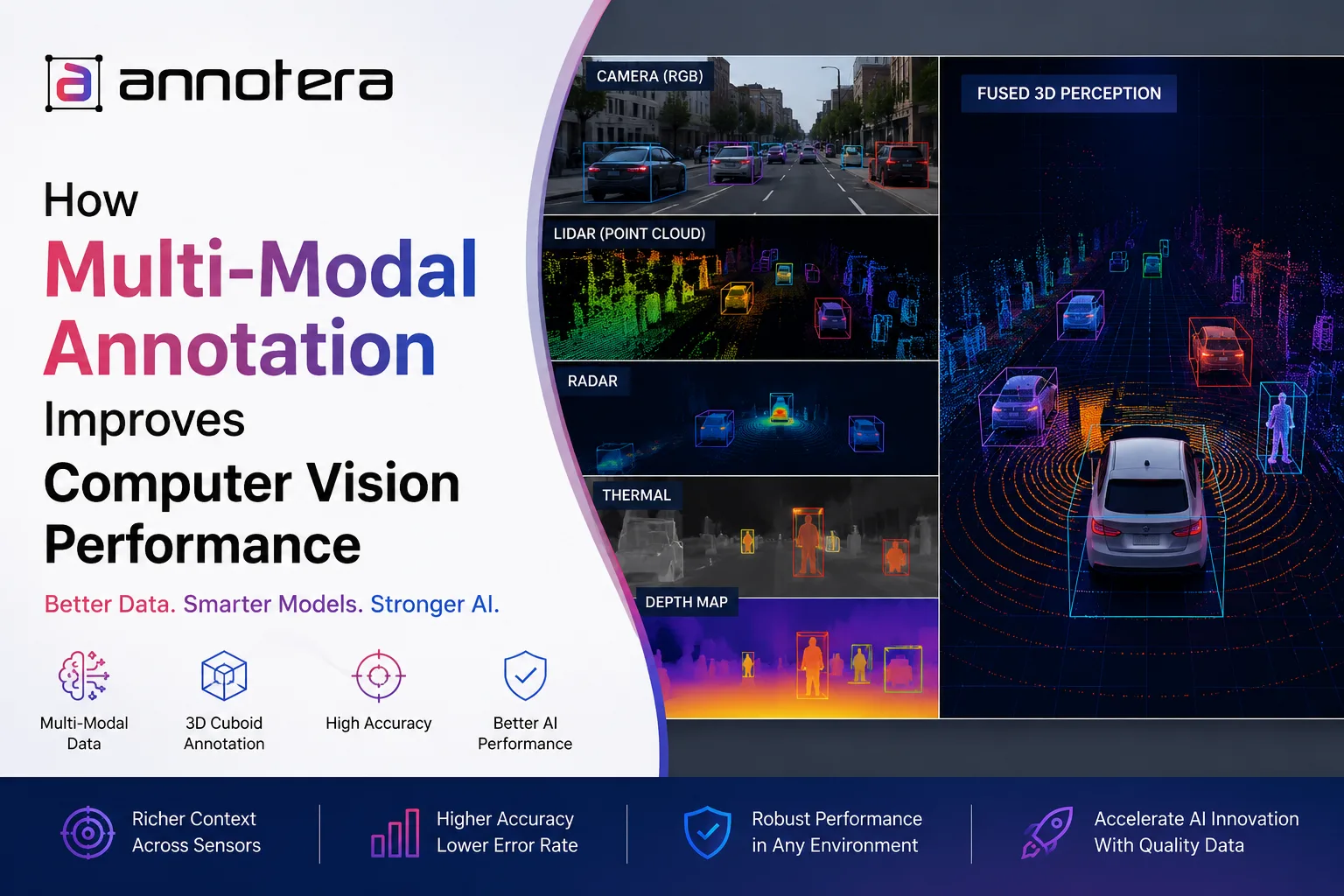 annotera

How
Multi-Modal Annotation
Improves
Computer Vision Performance

Better Data. Smarter Models. Stronger AI.

Multi-Modal Data

3D Cuboid Annotation

High Accuracy

Better AI Performance

CAMERA (RGB)

LIDAR (POINT CLOUD)

RADAR

THERMAL

DEPTH MAP

FUSED 3D PERCEPTION

Richer Context Across Sensors

Higher Accuracy Lower Error Rate

Robust Performance in Any Environment

Accelerate AI Innovation With Quality Data